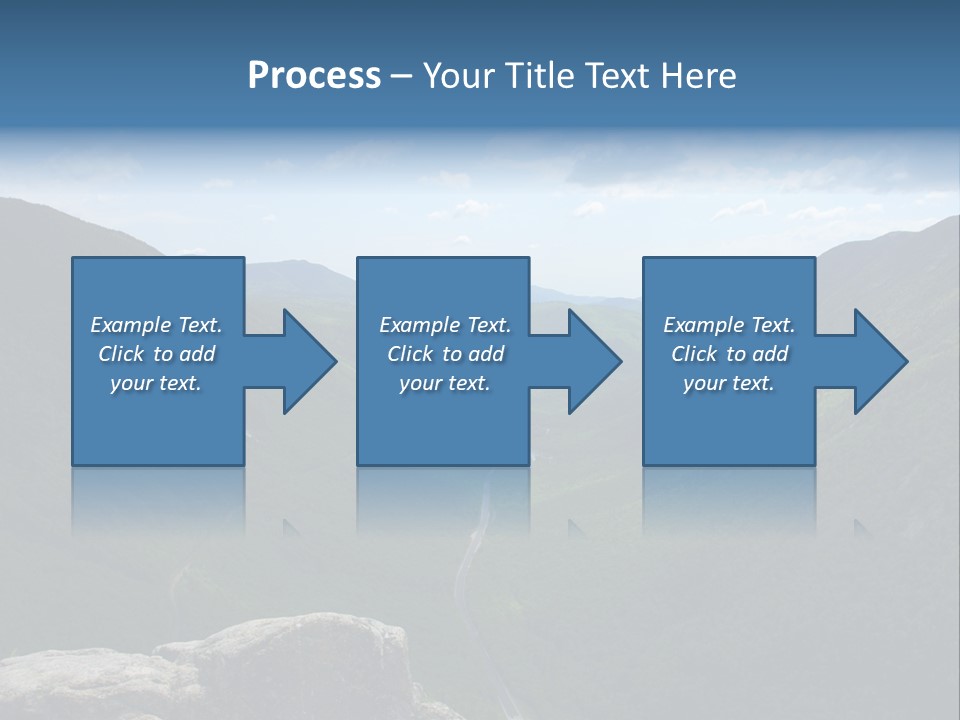 Process – Your Title Text Here

Example Text. Click to add your text.

Example Text. Click to add your text.

Example Text. Click to add your text.